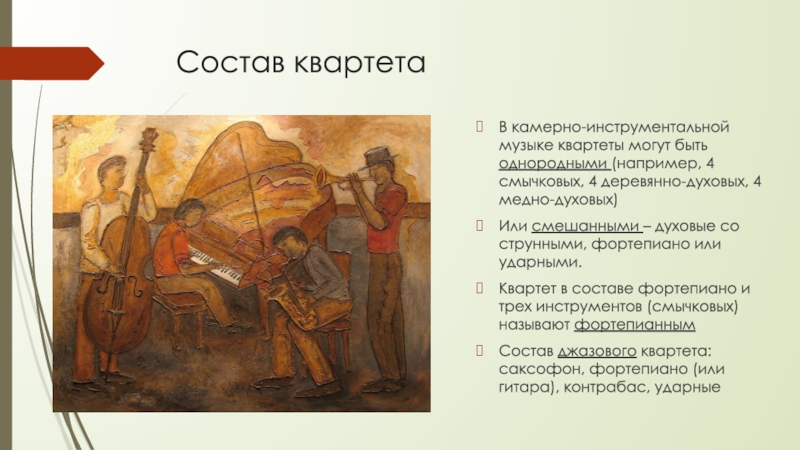 Состав квартета

В камерно-инструментальной музыке квартеты могут быть однородными (например, 4 смычковых, 4 деревянно-духовых, 4 медно-духовых)

Или смешанными – духовые со струнными, фортепиано или ударными.

Квартет в составе фортепиано и трех инструментов (смычковых) называют фортепианным

Состав джазового квартета: саксофон, фортепиано (или гитара), контрабас, ударные